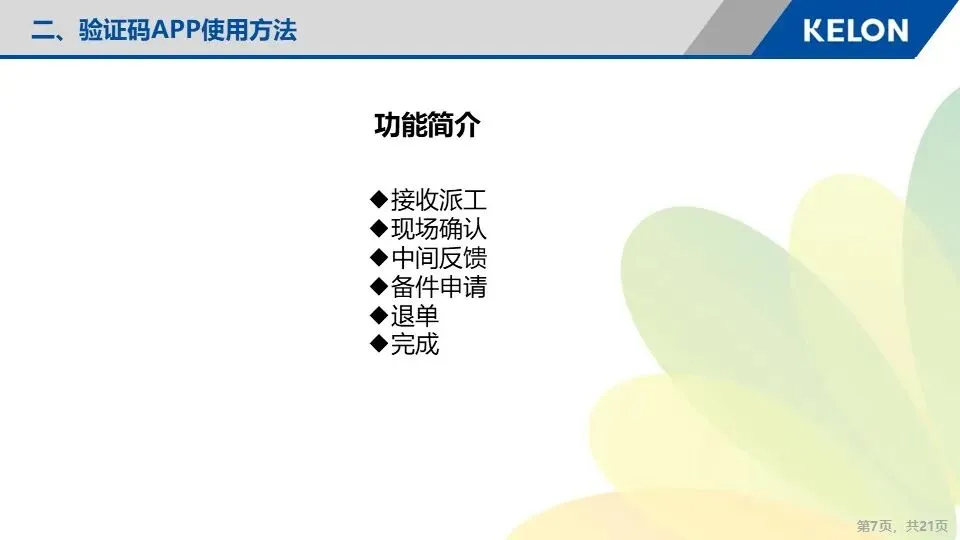 二、验证码APP使用方法

KELON

功能简介

◆接收派工
◆现场确认
◆中间反馈
◆备件申请
◆退单
◆完成

第7页，共21页